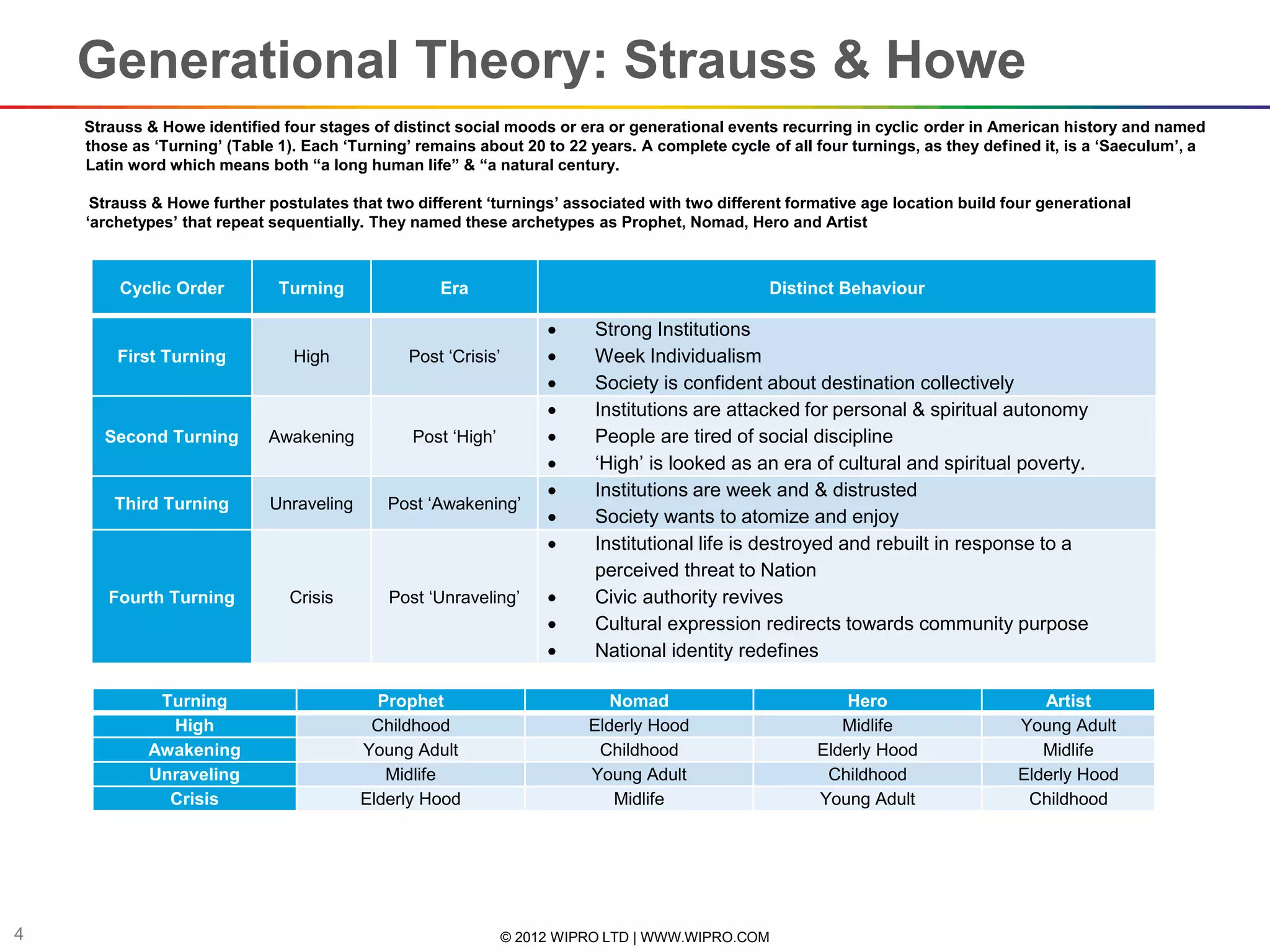 Generational Theory: Strauss & Howe

Strauss & Howe identified four stages of distinct social moods or era or generational events recurring in cyclic order in American history and named those as ‘Turning’ (Table 1). Each ‘Turning’ remains about 20 to 22 years. A complete cycle of all four turnings, as they defined it, is a ‘Saeculum’, a Latin word which means both “a long human life” & “a natural century.

Strauss & Howe further postulates that two different ‘turnings’ associated with two different formative age location build four generational ‘archetypes’ that repeat sequentially. They named these archetypes as Prophet, Nomad, Hero and Artist

| Cyclic Order | Turning | Era | Distinct Behaviour |
|---|---|---|---|
| First Turning | High | Post ‘Crisis’ | • Strong Institutions • Week Individualism • Society is confident about destination collectively |
| Second Turning | Awakening | Post ‘High’ | • Institutions are attacked for personal & spiritual autonomy • People are tired of social discipline • ‘High’ is looked as an era of cultural and spiritual poverty. |
| Third Turning | Unraveling | Post ‘Awakening’ | • Institutions are week and & distrusted • Society wants to atomize and enjoy |
| Fourth Turning | Crisis | Post ‘Unraveling’ | • Institutional life is destroyed and rebuilt in response to a perceived threat to Nation • Civic authority revives • Cultural expression redirects towards community purpose • National identity redefines |

| Turning | Prophet | Nomad | Hero | Artist |
|---|---|---|---|---|
| High | Childhood | Elderly Hood | Midlife | Young Adult |
| Awakening | Young Adult | Childhood | Elderly Hood | Midlife |
| Unraveling | Midlife | Young Adult | Childhood | Elderly Hood |
| Crisis | Elderly Hood | Midlife | Young Adult | Childhood |

4

© 2012 WIPRO LTD | WWW.WIPRO.COM